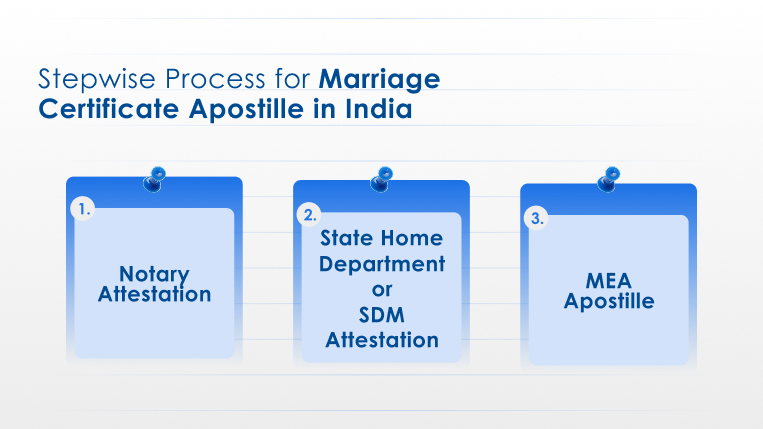 Stepwise Process for Marriage Certificate Apostille in India

1.

Notary Attestation

2.

State Home Department or SDM Attestation

3.

MEA Apostille